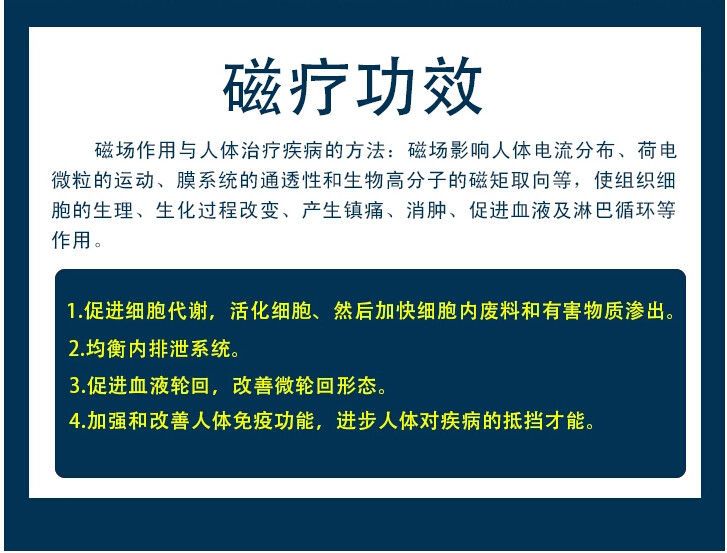 磁疗功效

磁场作用与人体治疗疾病的方法：磁场影响人体电流分布、荷电微粒的运动、膜系统的通透性和生物高分子的磁矩取向等，使组织细胞的生理、生化过程改变、产生镇痛、消肿、促进血液及淋巴循环等作用。

1.促进细胞代谢，活化细胞、然后加快细胞内废料和有害物质渗出。
2.均衡内排泄系统。
3.促进血液轮回，改善微轮回形态。
4.加强和改善人体免疫功能，进步人体对疾病的抵挡才能。